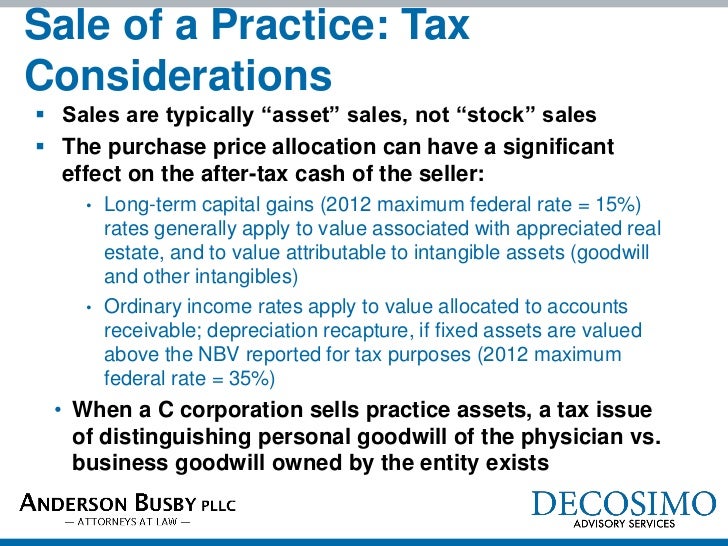 Sale of a Practice: Tax Considerations

▪ Sales are typically “asset” sales, not “stock” sales

▪ The purchase price allocation can have a significant effect on the after-tax cash of the seller:

• Long-term capital gains (2012 maximum federal rate = 15%) rates generally apply to value associated with appreciated real estate, and to value attributable to intangible assets (goodwill and other intangibles)

• Ordinary income rates apply to value allocated to accounts receivable; depreciation recapture, if fixed assets are valued above the NBV reported for tax purposes (2012 maximum federal rate = 35%)

• When a C corporation sells practice assets, a tax issue of distinguishing personal goodwill of the physician vs. business goodwill owned by the entity exists

ANDERSON BUSBY PLLC
— ATTORNEYS AT LAW —

DECOSIMO
ADVISORY SERVICES